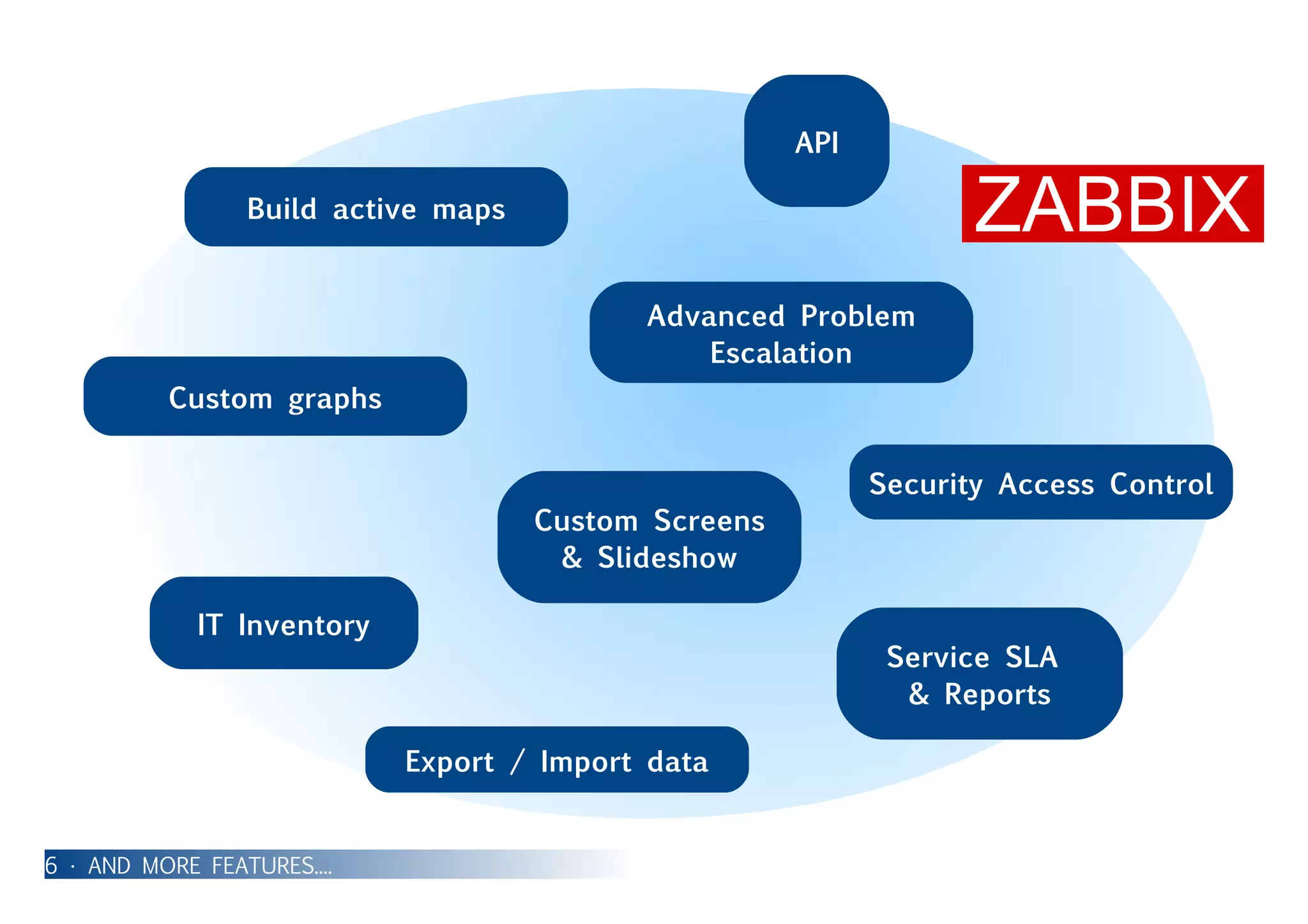 API

ZABBIX

Build active maps

Advanced Problem Escalation

Custom graphs

Security Access Control

Custom Screens & Slideshow

IT Inventory

Service SLA & Reports

Export / Import data

6 · AND MORE FEATURES....